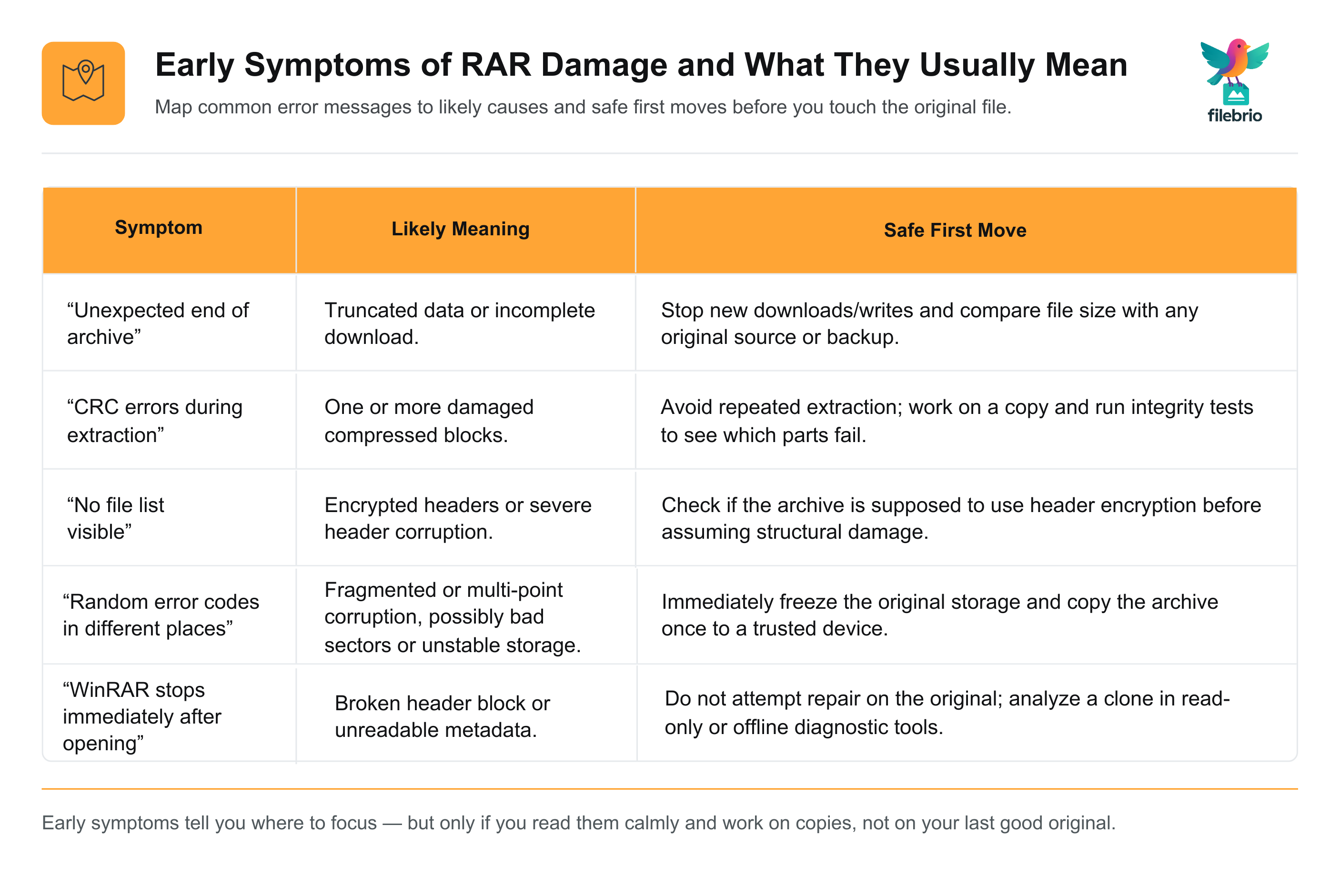 Early Symptoms of RAR Damage and What They Usually Mean

Map common error messages to likely causes and safe first moves before you touch the original file.

filebrio

| Symptom | Likely Meaning | Safe First Move |
|---|---|---|
| “Unexpected end of archive” | Truncated data or incomplete download. | Stop new downloads/writes and compare file size with any original source or backup. |
| “CRC errors during extraction” | One or more damaged compressed blocks. | Avoid repeated extraction; work on a copy and run integrity tests to see which parts fail. |
| “No file list visible” | Encrypted headers or severe header corruption. | Check if the archive is supposed to use header encryption before assuming structural damage. |
| “Random error codes in different places” | Fragmented or multi-point corruption, possibly bad sectors or unstable storage. | Immediately freeze the original storage and copy the archive once to a trusted device. |
| “WinRAR stops immediately after opening” | Broken header block or unreadable metadata. | Do not attempt repair on the original; analyze a clone in read-only or offline diagnostic tools. |

Early symptoms tell you where to focus — but only if you read them calmly and work on copies, not on your last good original.